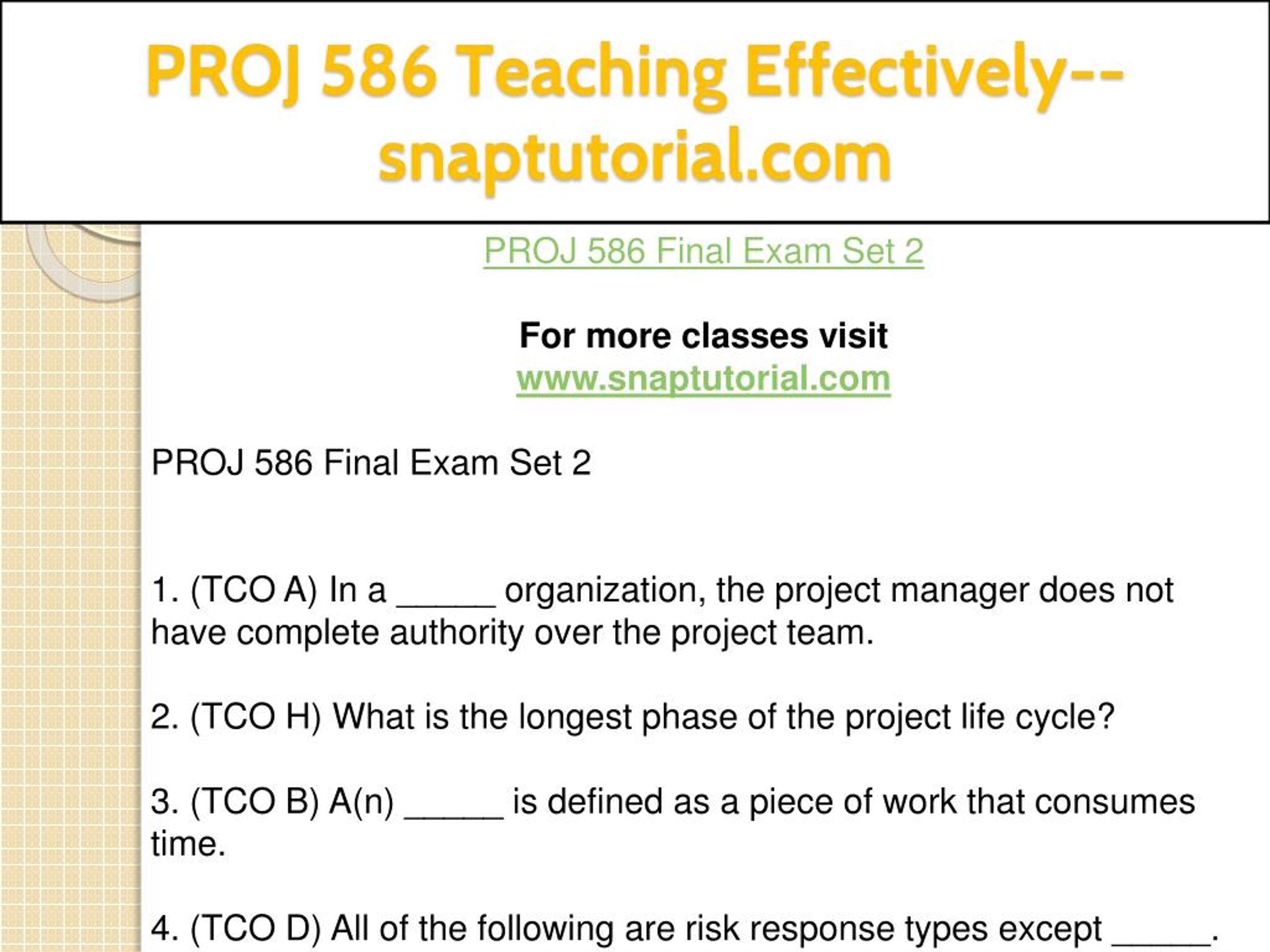 PROJ 586 Teaching Effectively--snaptutorial.com

PROJ 586 Final Exam Set 2

For more classes visit
www.snaptutorial.com

PROJ 586 Final Exam Set 2

1. (TCO A) In a _____ organization, the project manager does not have complete authority over the project team.

2. (TCO H) What is the longest phase of the project life cycle?

3. (TCO B) A(n) _____ is defined as a piece of work that consumes time.

4. (TCO D) All of the following are risk response types except _____.